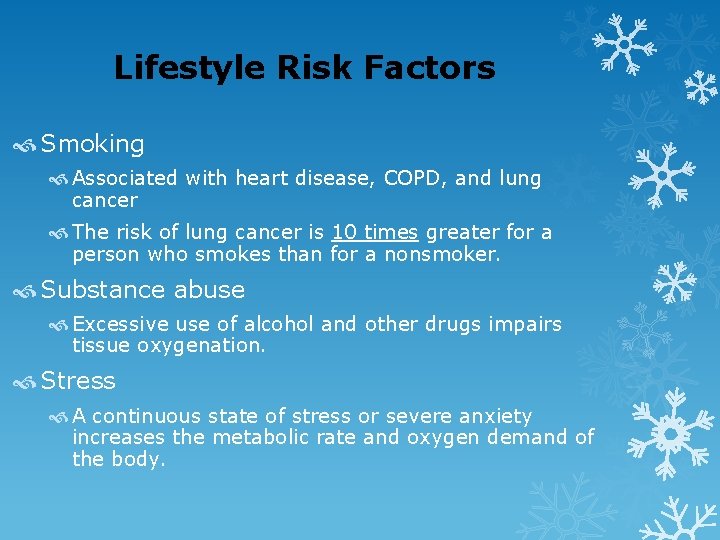 Lifestyle Risk Factors

Smoking

Associated with heart disease, COPD, and lung cancer

The risk of lung cancer is 10 times greater for a person who smokes than for a nonsmoker.

Substance abuse

Excessive use of alcohol and other drugs impairs tissue oxygenation.

Stress

A continuous state of stress or severe anxiety increases the metabolic rate and oxygen demand of the body.